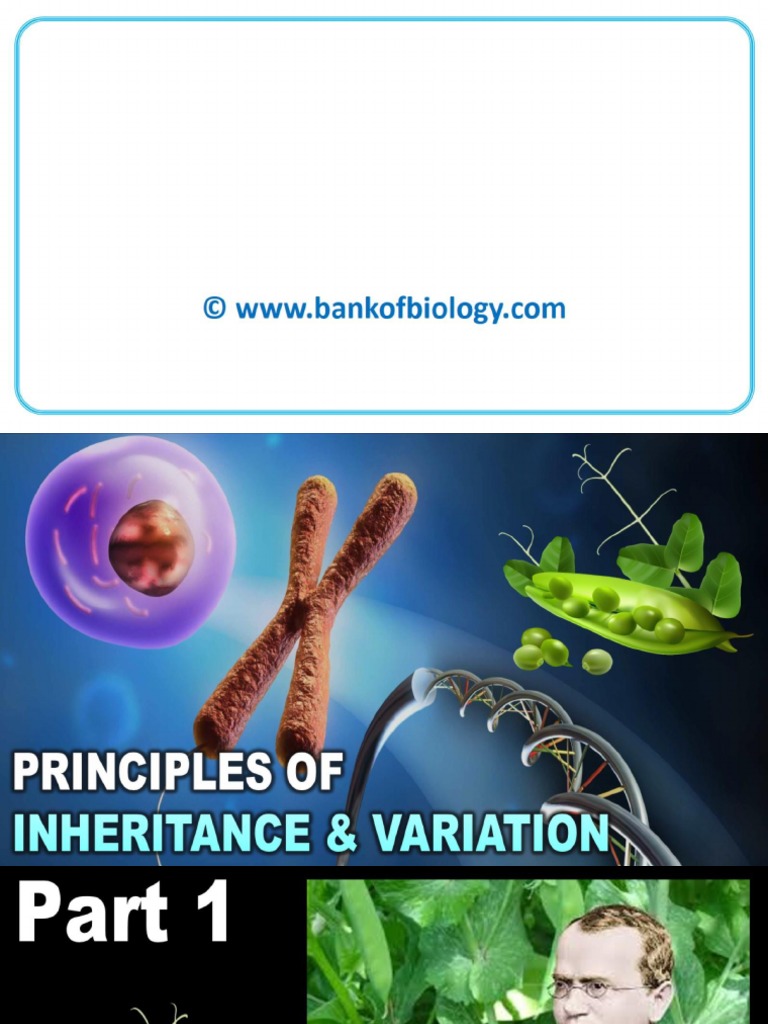 © www.bankofbiology.com

PRINCIPLES OF
INHERITANCE & VARIATION

Part 1